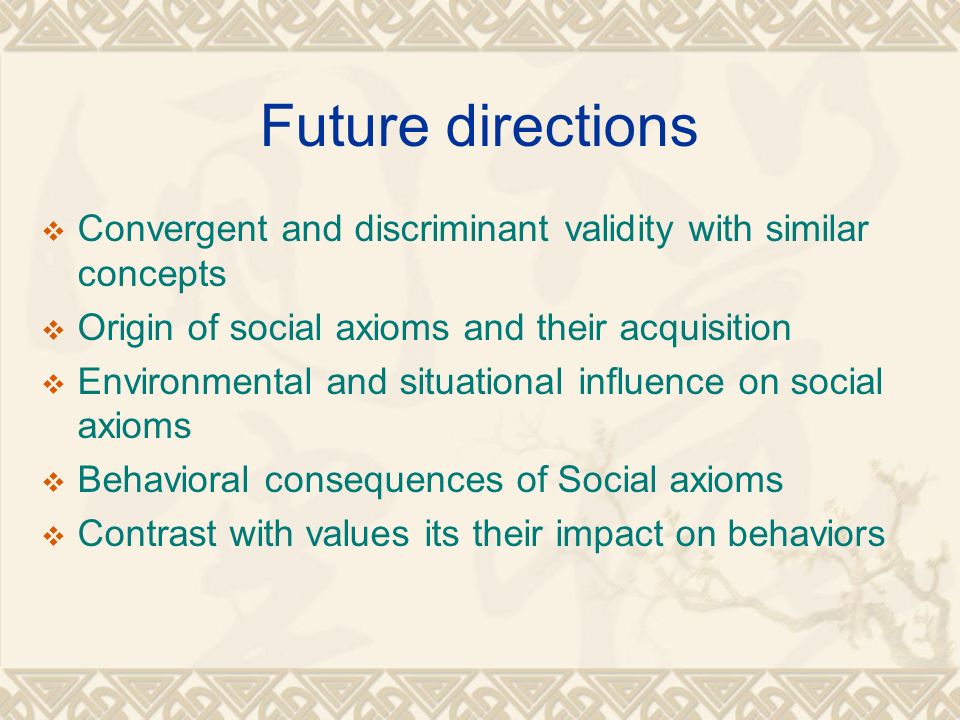 Future directions

❖ Convergent and discriminant validity with similar concepts
❖ Origin of social axioms and their acquisition
❖ Environmental and situational influence on social axioms
❖ Behavioral consequences of Social axioms
❖ Contrast with values its their impact on behaviors